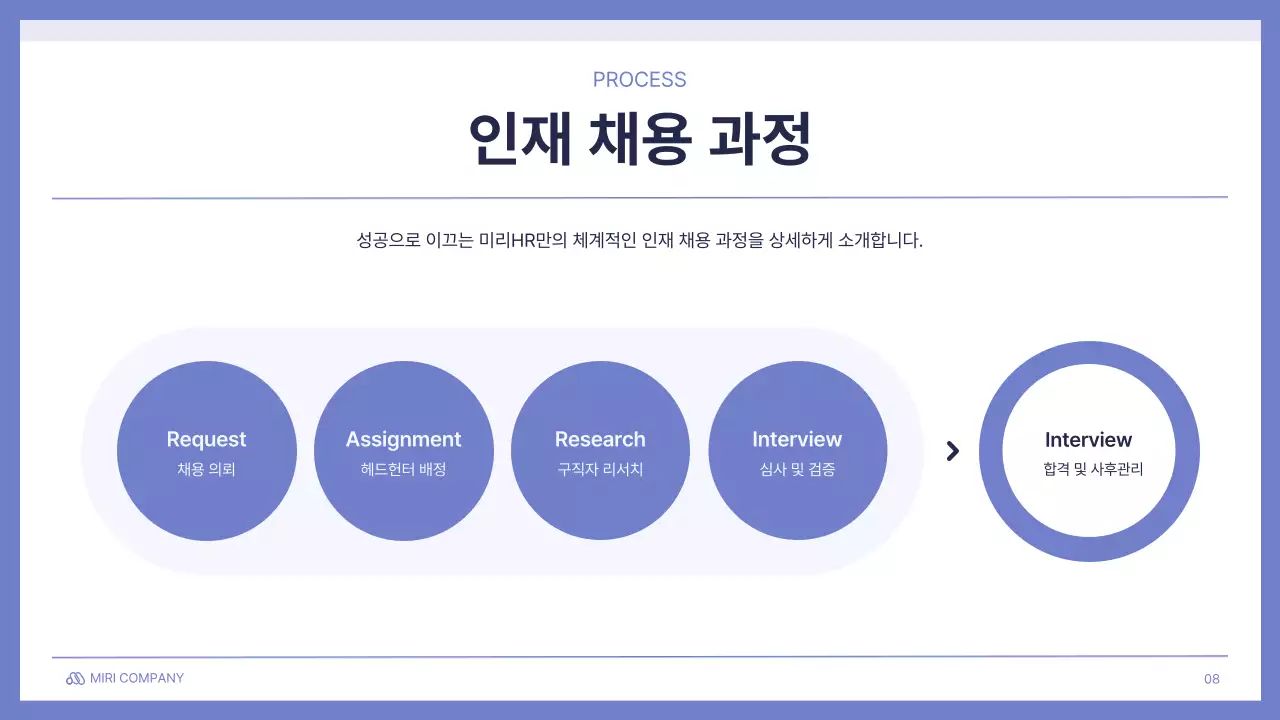 PROCESS

인재 채용 과정

성공으로 이끄는 미리HR만의 체계적인 인재 채용 과정을 상세하게 소개합니다.

Request
채용 의뢰

Assignment
헤드헌터 배정

Research
구직자 리서치

Interview
심사 및 검증

Interview
합격 및 사후관리

MIRI COMPANY

08